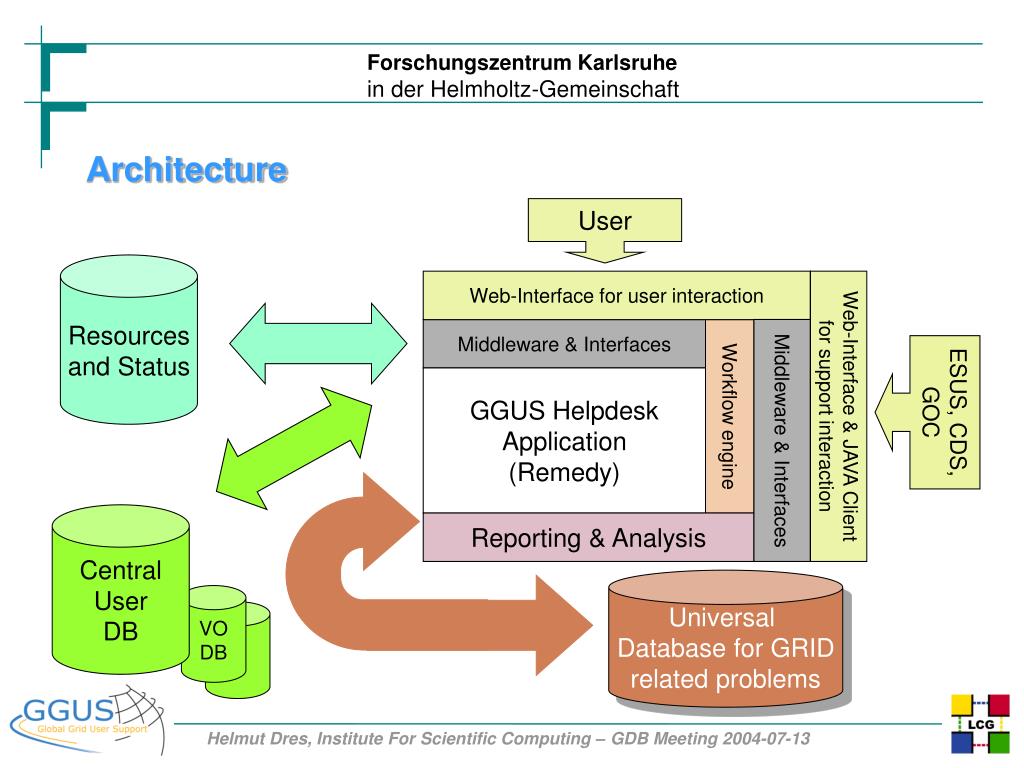 Forschungszentrum Karlsruhe
in der Helmholtz-Gemeinschaft

Architecture

User

Resources and Status

Web-Interface for user interaction

Middleware & Interfaces

GGUS Helpdesk Application (Remedy)

Workflow engine

Middleware & Interfaces

Web-Interface & JAVA Client for support interaction

ESUS, CDS, GOC

Reporting & Analysis

Central User DB

VO DB

Universal Database for GRID related problems

GGUS
Global Grid User Support

Helmut Dres, Institute For Scientific Computing – GDB Meeting 2004-07-13

LCG